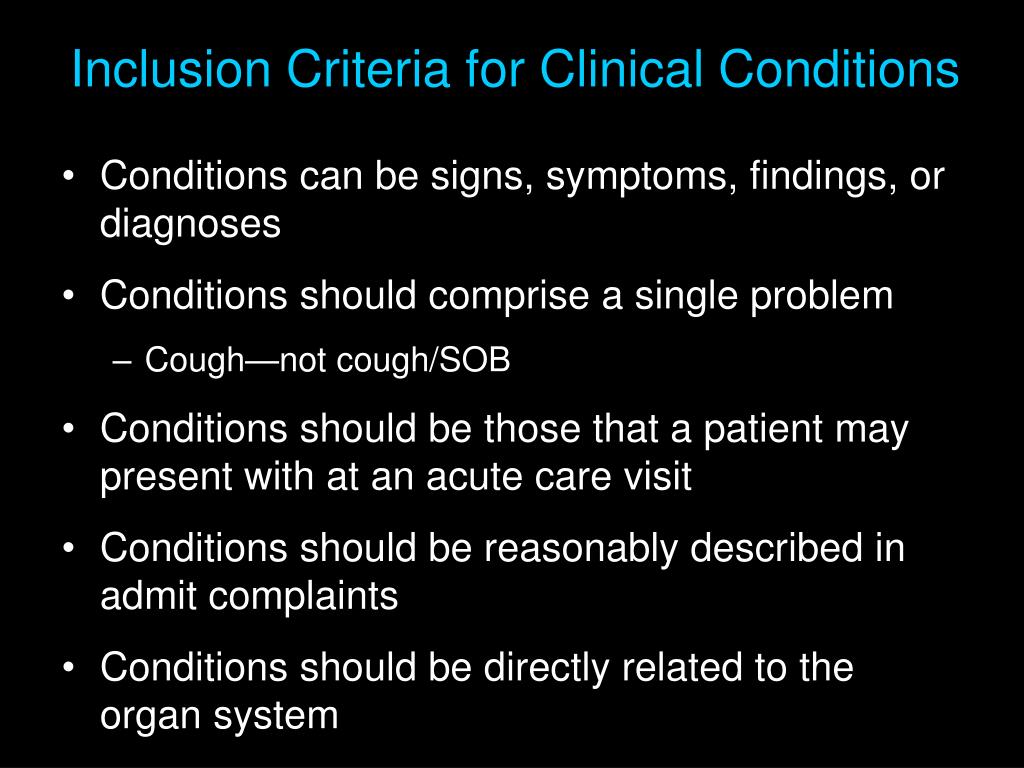 Inclusion Criteria for Clinical Conditions

• Conditions can be signs, symptoms, findings, or diagnoses

• Conditions should comprise a single problem
– Cough—not cough/SOB

• Conditions should be those that a patient may present with at an acute care visit

• Conditions should be reasonably described in admit complaints

• Conditions should be directly related to the organ system